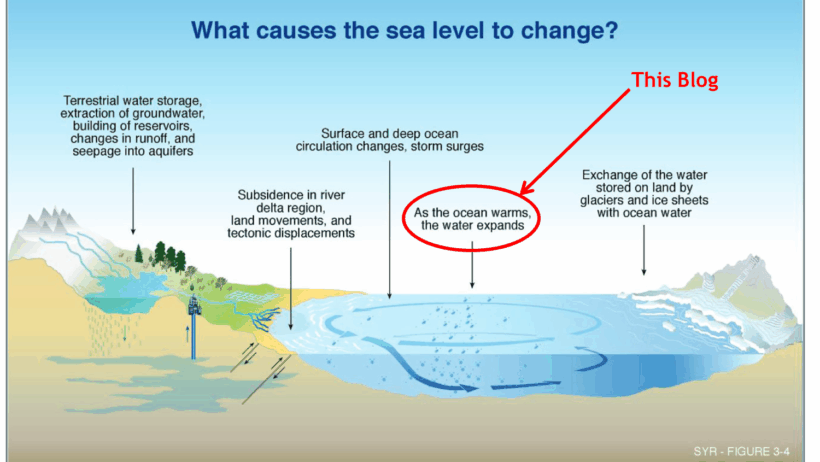 What causes the sea level to change?

This Blog

Terrestrial water storage, extraction of groundwater, building of reservoirs, changes in runoff, and seepage into aquifers

Surface and deep ocean circulation changes, storm surges

Subsidence in river delta region, land movements, and tectonic displacements

As the ocean warms, the water expands

Exchange of the water stored on land by glaciers and ice sheets with ocean water

SYR - FIGURE 3-4